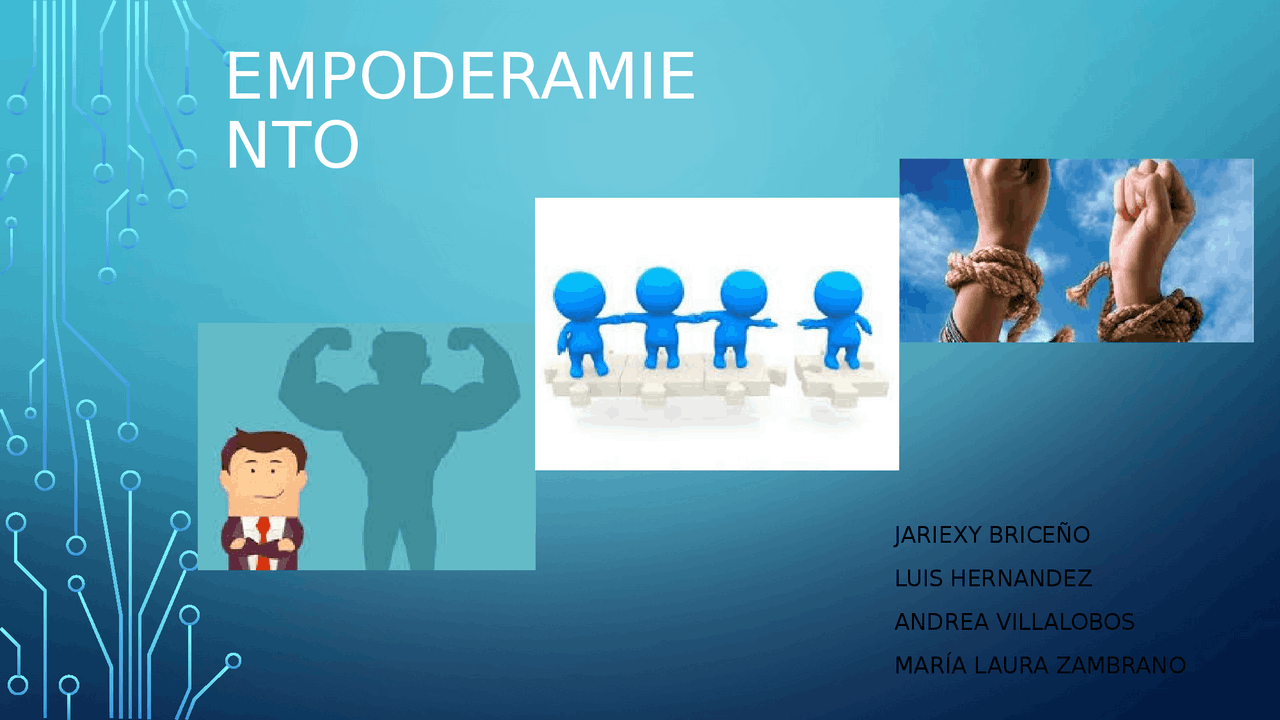 EMPODERAMIENTO

JARIEXY BRICEÑO
LUIS HERNANDEZ
ANDREA VILLALOBOS
MARÍA LAURA ZAMBRANO